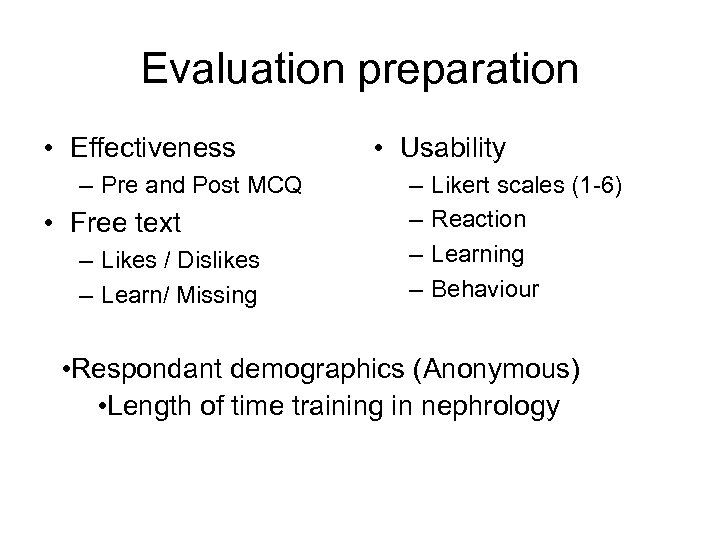 Evaluation preparation

• Effectiveness
– Pre and Post MCQ
• Free text
– Likes / Dislikes
– Learn/ Missing

• Usability
– Likert scales (1-6)
– Reaction
– Learning
– Behaviour

•Respondant demographics (Anonymous)
•Length of time training in nephrology